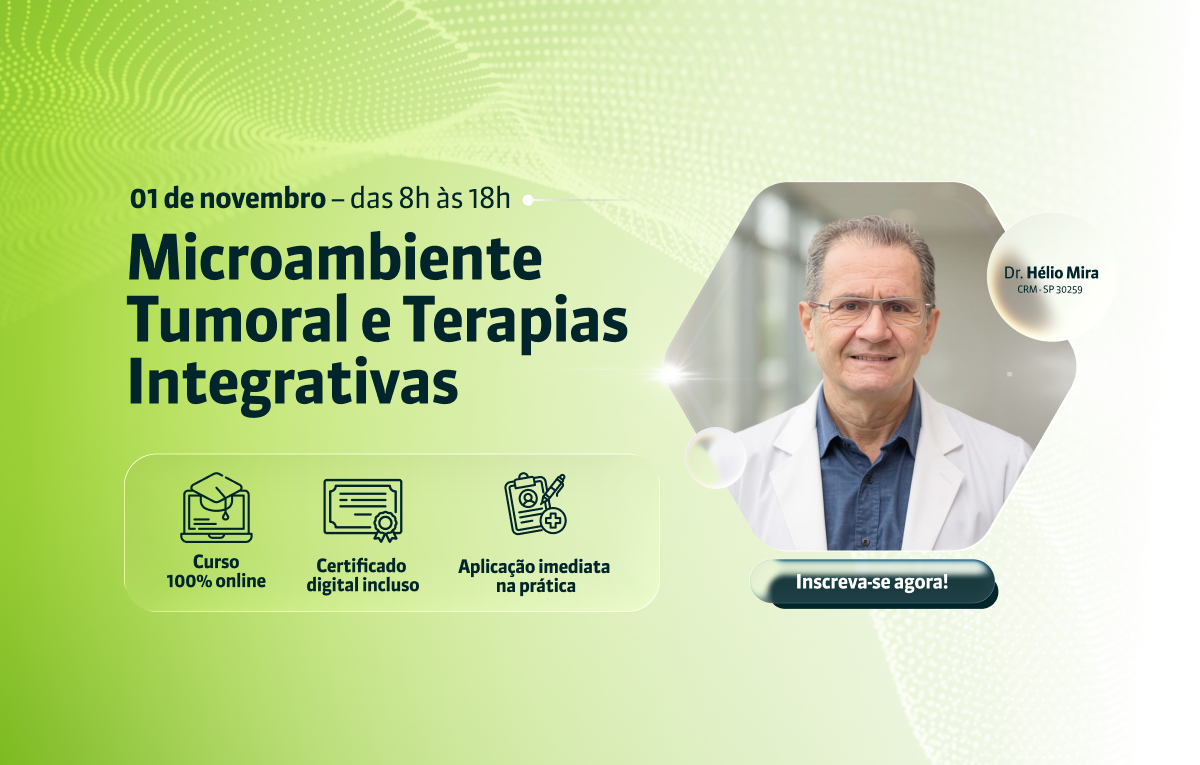 01 de novembro – das 8h às 18h

Microambiente Tumoral e Terapias Integrativas

Curso 100% online

Certificado digital incluso

Aplicação imediata na prática

Dr. Hélio Mira
CRM - SP 30259

Inscreva-se agora!